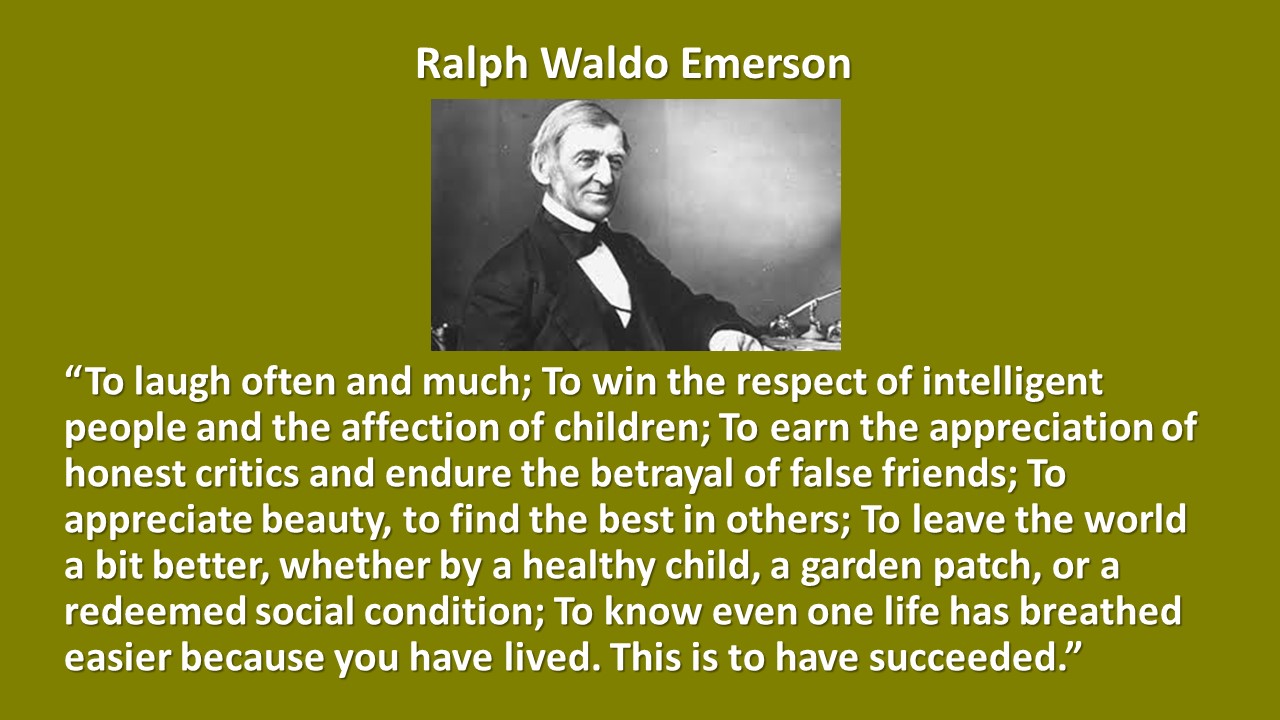 Ralph Waldo Emerson

“To laugh often and much; To win the respect of intelligent people and the affection of children; To earn the appreciation of honest critics and endure the betrayal of false friends; To appreciate beauty, to find the best in others; To leave the world a bit better, whether by a healthy child, a garden patch, or a redeemed social condition; To know even one life has breathed easier because you have lived. This is to have succeeded.”